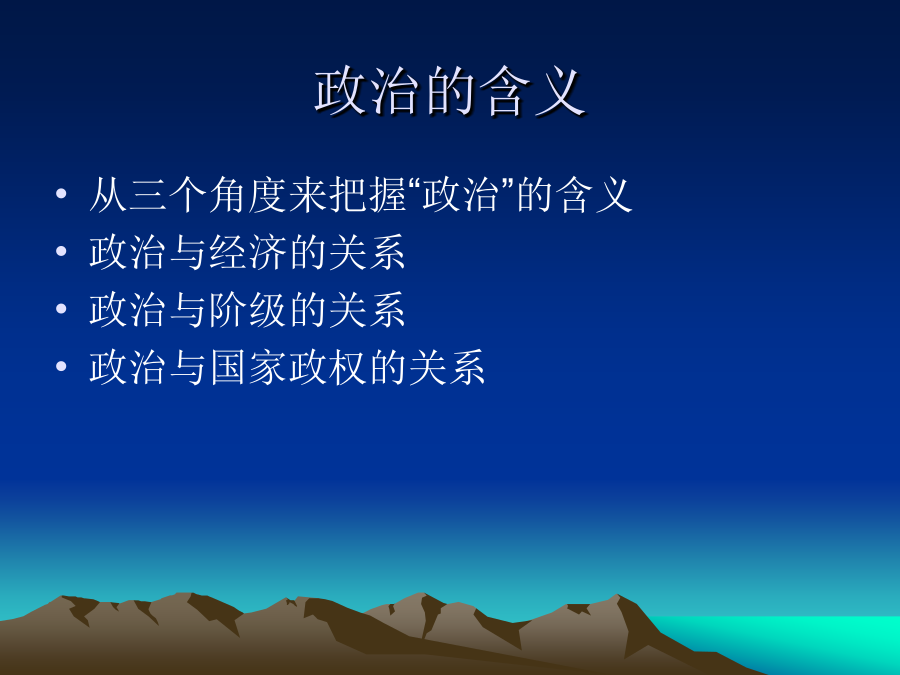 政治的含义

• 从三个角度来把握“政治”的含义
• 政治与经济的关系
• 政治与阶级的关系
• 政治与国家政权的关系